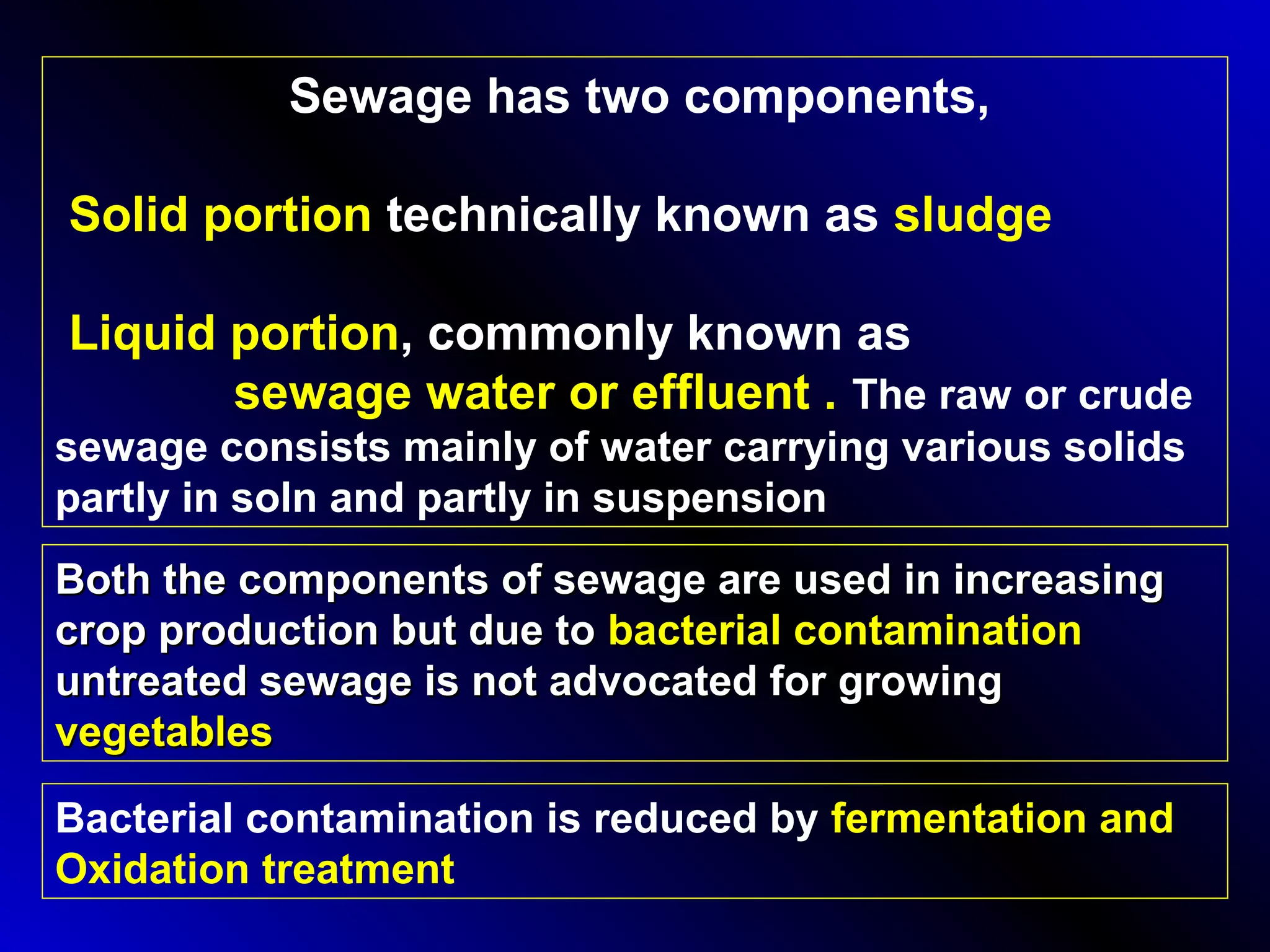 Sewage has two components,

Solid portion technically known as sludge

Liquid portion, commonly known as sewage water or effluent . The raw or crude sewage consists mainly of water carrying various solids partly in soln and partly in suspension

Both the components of sewage are used in increasing crop production but due to bacterial contamination untreated sewage is not advocated for growing vegetables

Bacterial contamination is reduced by fermentation and Oxidation treatment